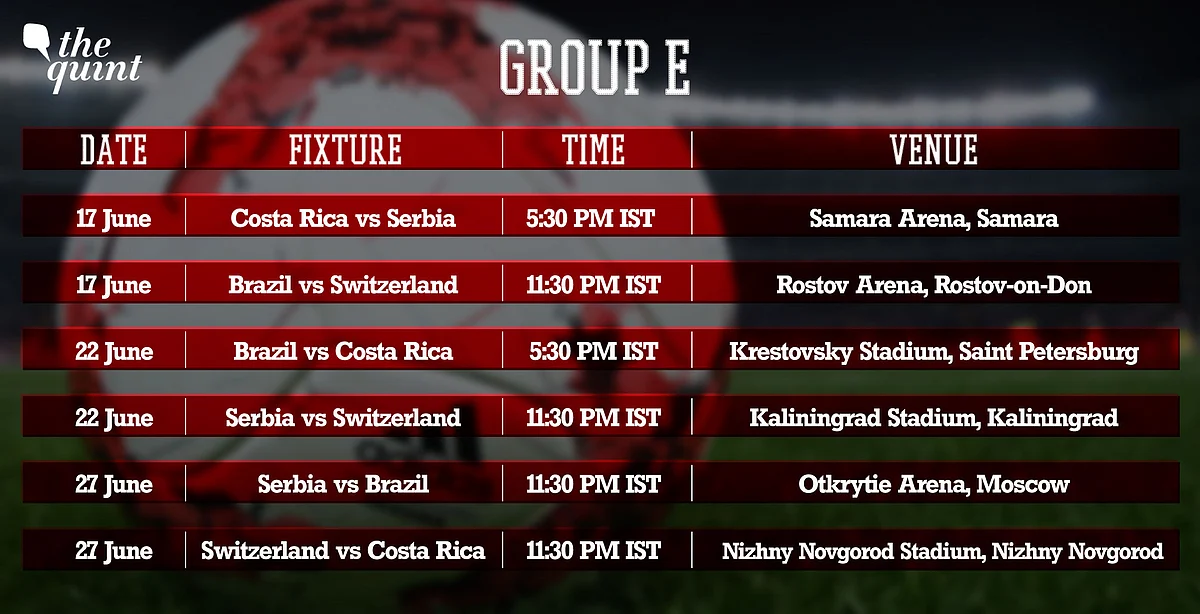 the quint

GROUP E

| DATE | FIXTURE | TIME | VENUE |
|---|---|---|---|
| 17 June | Costa Rica vs Serbia | 5:30 PM IST | Samara Arena, Samara |
| 17 June | Brazil vs Switzerland | 11:30 PM IST | Rostov Arena, Rostov-on-Don |
| 22 June | Brazil vs Costa Rica | 5:30 PM IST | Krestovsky Stadium, Saint Petersburg |
| 22 June | Serbia vs Switzerland | 11:30 PM IST | Kaliningrad Stadium, Kaliningrad |
| 27 June | Serbia vs Brazil | 11:30 PM IST | Otkrytie Arena, Moscow |
| 27 June | Switzerland vs Costa Rica | 11:30 PM IST | Nizhny Novgorod Stadium, Nizhny Novgorod |